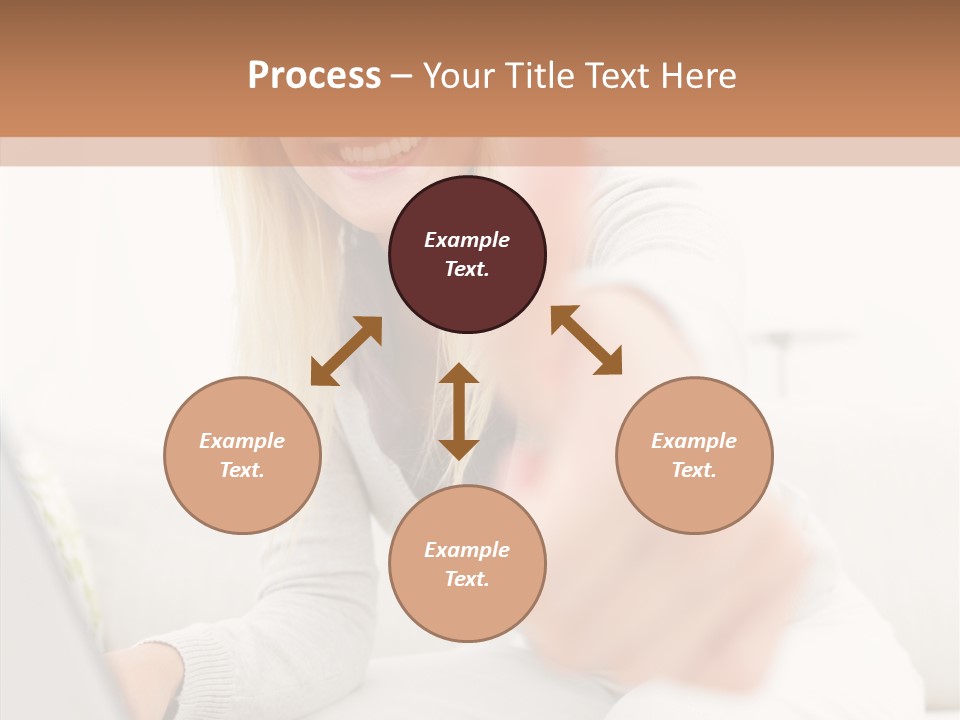 Process – Your Title Text Here

Example Text.

Example Text.

Example Text.

Example Text.